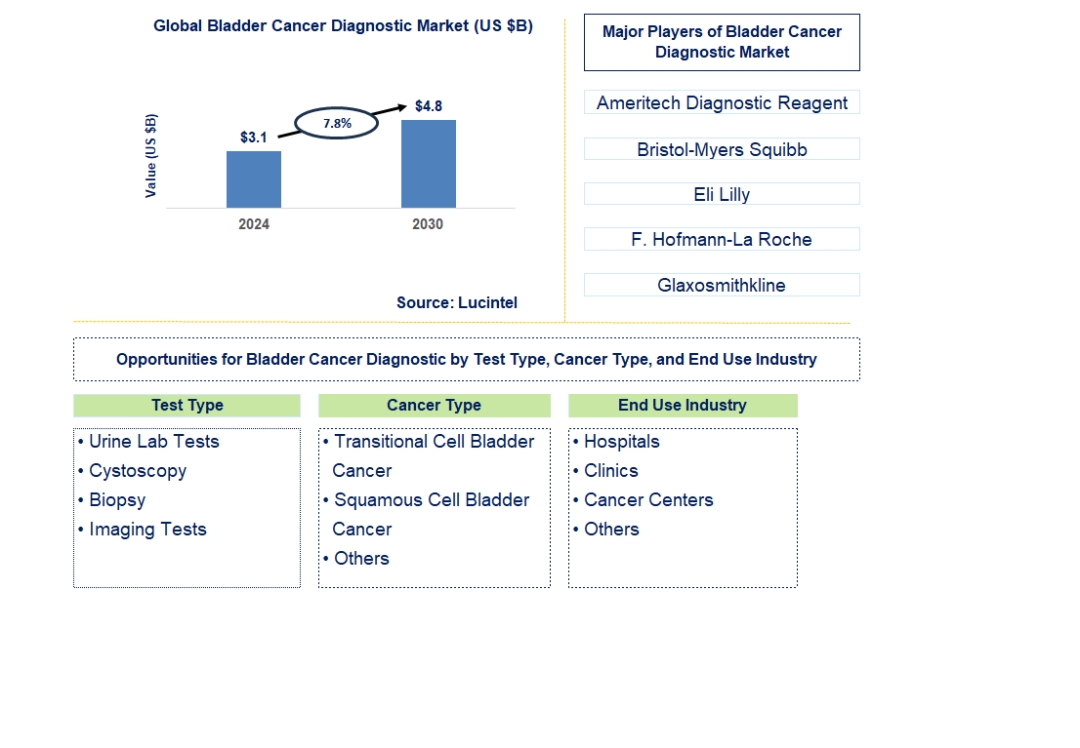 Global Bladder Cancer Diagnostic Market (US $B)

Value (US $B)

$3.1

7.8%

$4.8

2024

2030

Source: Lucintel

Major Players of Bladder Cancer Diagnostic Market

Ameritech Diagnostic Reagent

Bristol-Myers Squibb

Eli Lilly

F. Hofmann-La Roche

Glaxosmithkline

Opportunities for Bladder Cancer Diagnostic by Test Type, Cancer Type, and End Use Industry

Test Type

• Urine Lab Tests
• Cystoscopy
• Biopsy
• Imaging Tests

Cancer Type

• Transitional Cell Bladder Cancer
• Squamous Cell Bladder Cancer
• Others

End Use Industry

• Hospitals
• Clinics
• Cancer Centers
• Others